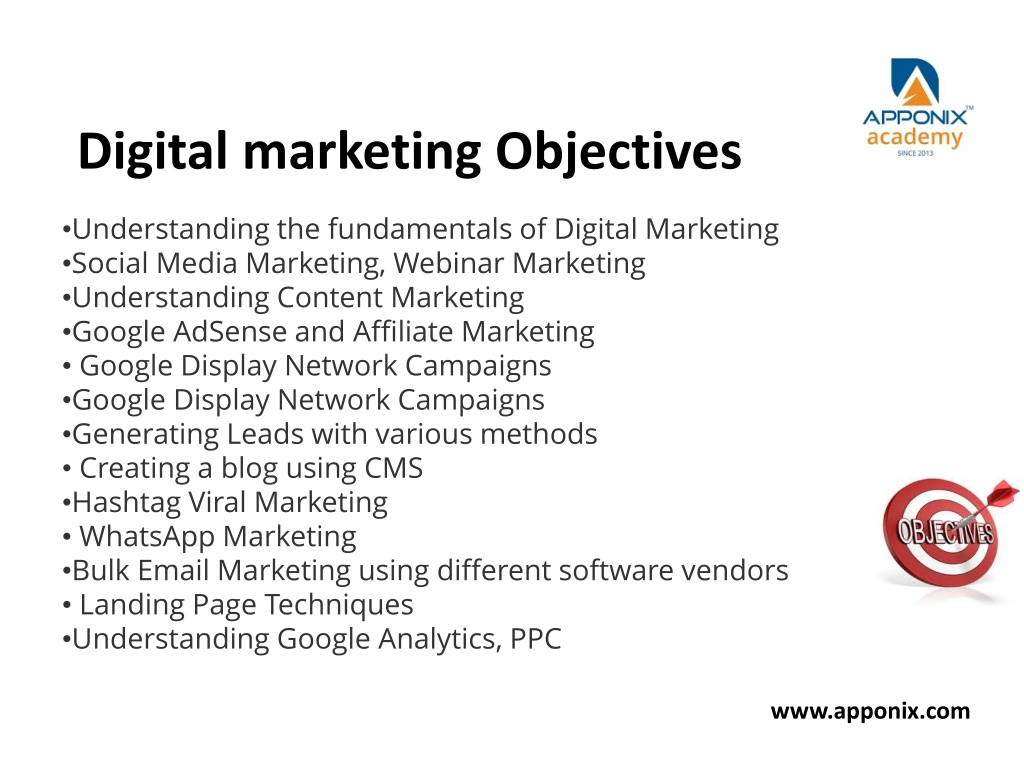 APPONIX™
academy
SINCE 2013

Digital marketing Objectives

•Understanding the fundamentals of Digital Marketing
•Social Media Marketing, Webinar Marketing
•Understanding Content Marketing
•Google AdSense and Affiliate Marketing
• Google Display Network Campaigns
•Google Display Network Campaigns
•Generating Leads with various methods
• Creating a blog using CMS
•Hashtag Viral Marketing
• WhatsApp Marketing
•Bulk Email Marketing using different software vendors
• Landing Page Techniques
•Understanding Google Analytics, PPC

OBJECTIVES

www.apponix.com